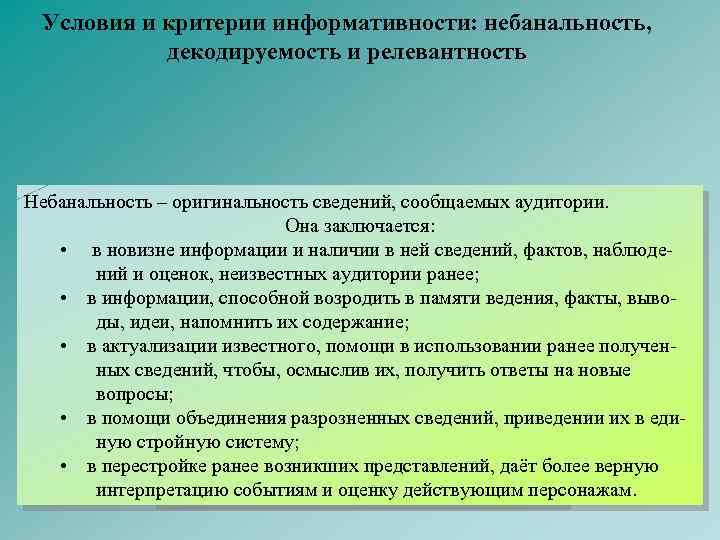 Условия и критерии информативности: небанальность, декодируемость и релевантность

Небанальность – оригинальность сведений, сообщаемых аудитории.
Она заключается:
• в новизне информации и наличии в ней сведений, фактов, наблюдений и оценок, неизвестных аудитории ранее;
• в информации, способной возродить в памяти ведения, факты, выводы, идеи, напомнить их содержание;
• в актуализации известного, помощи в использовании ранее полученных сведений, чтобы, осмыслив их, получить ответы на новые вопросы;
• в помощи объединения разрозненных сведений, приведении их в единую стройную систему;
• в перестройке ранее возникших представлений, даёт более верную интерпретацию событиям и оценку действующим персонажам.